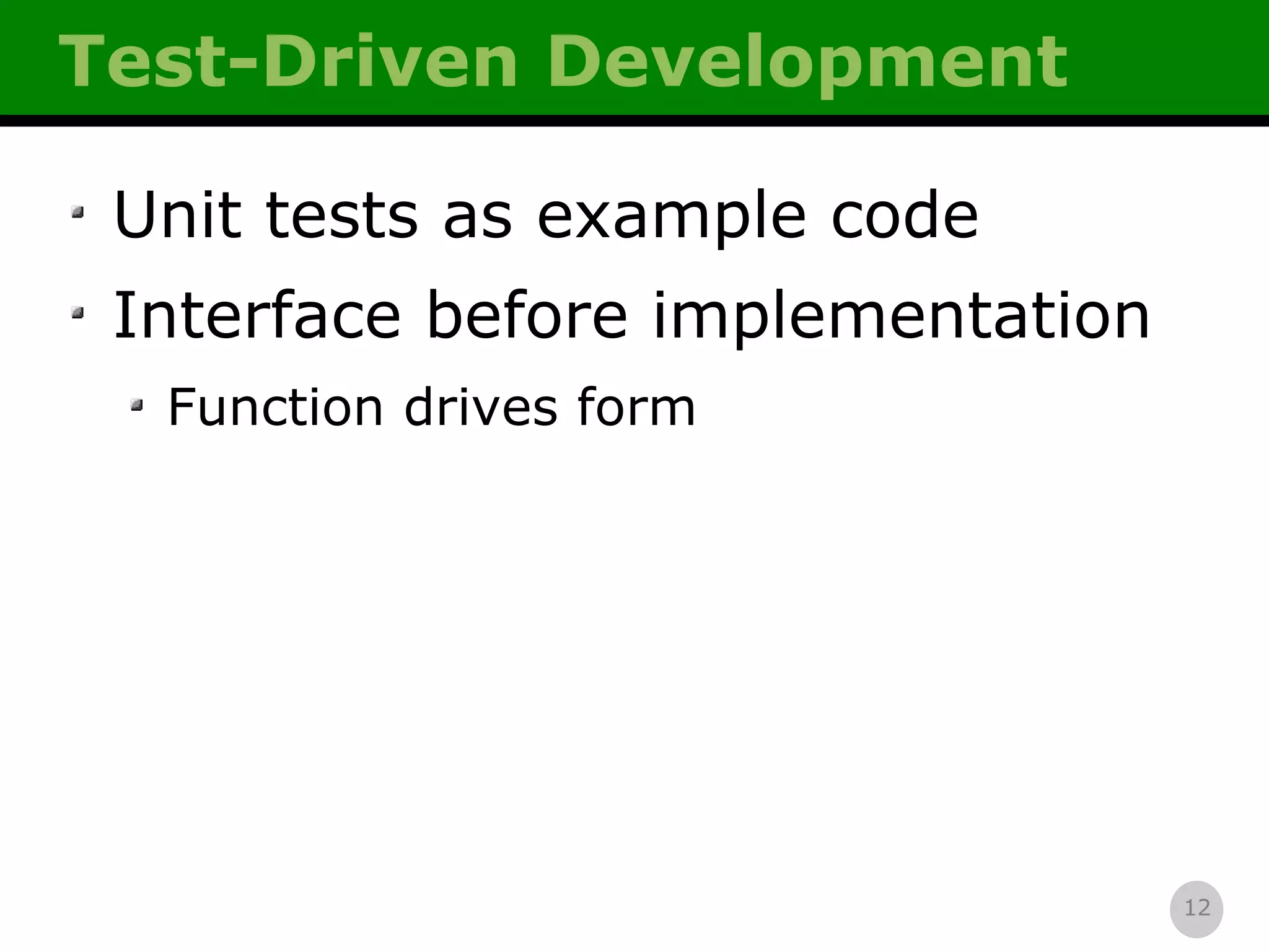 Test-Driven Development

- Unit tests as example code
- Interface before implementation
  - Function drives form

12